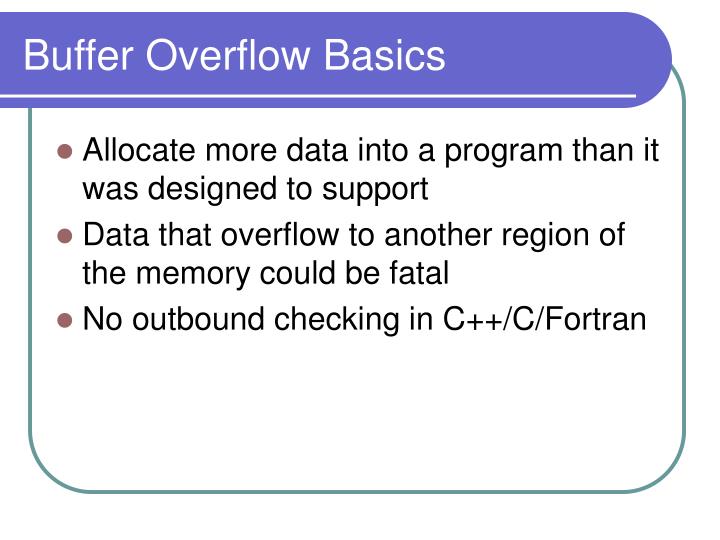 Buffer Overflow Basics

- Allocate more data into a program than it was designed to support
- Data that overflow to another region of the memory could be fatal
- No outbound checking in C++/C/Fortran